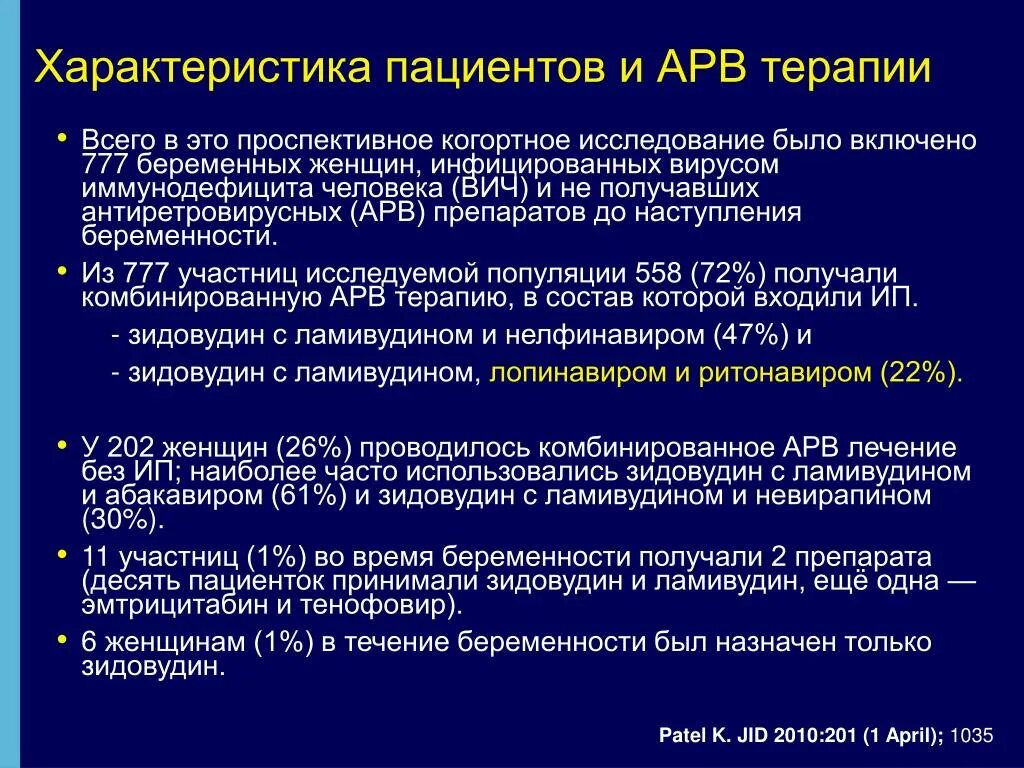 Характеристика пациентов и АРВ терапии

• Всего в это проспективное когортное исследование было включено 777 беременных женщин, инфицированных вирусом иммунодефицита человека (ВИЧ) и не получавших антиретровирусных (АРВ) препаратов до наступления беременности.

• Из 777 участниц исследуемой популяции 558 (72%) получали комбинированную АРВ терапию, в состав которой входили ИП.

- зидовудин с ламивудином и нелфинавиром (47%) и

- зидовудин с ламивудином, лопинавиром и ритонавиром (22%).

• У 202 женщин (26%) проводилось комбинированное АРВ лечение без ИП; наиболее часто использовались зидовудин с ламивудином и абакавиром (61%) и зидовудин с ламивудином и невирапином (30%).

• 11 участниц (1%) во время беременности получали 2 препарата (десять пациенток принимали зидовудин и ламивудин, ещё одна — эмтрицитабин и тенофовир).

• 6 женщинам (1%) в течение беременности был назначен только зидовудин.

Patel K. JID 2010:201 (1 April); 1035